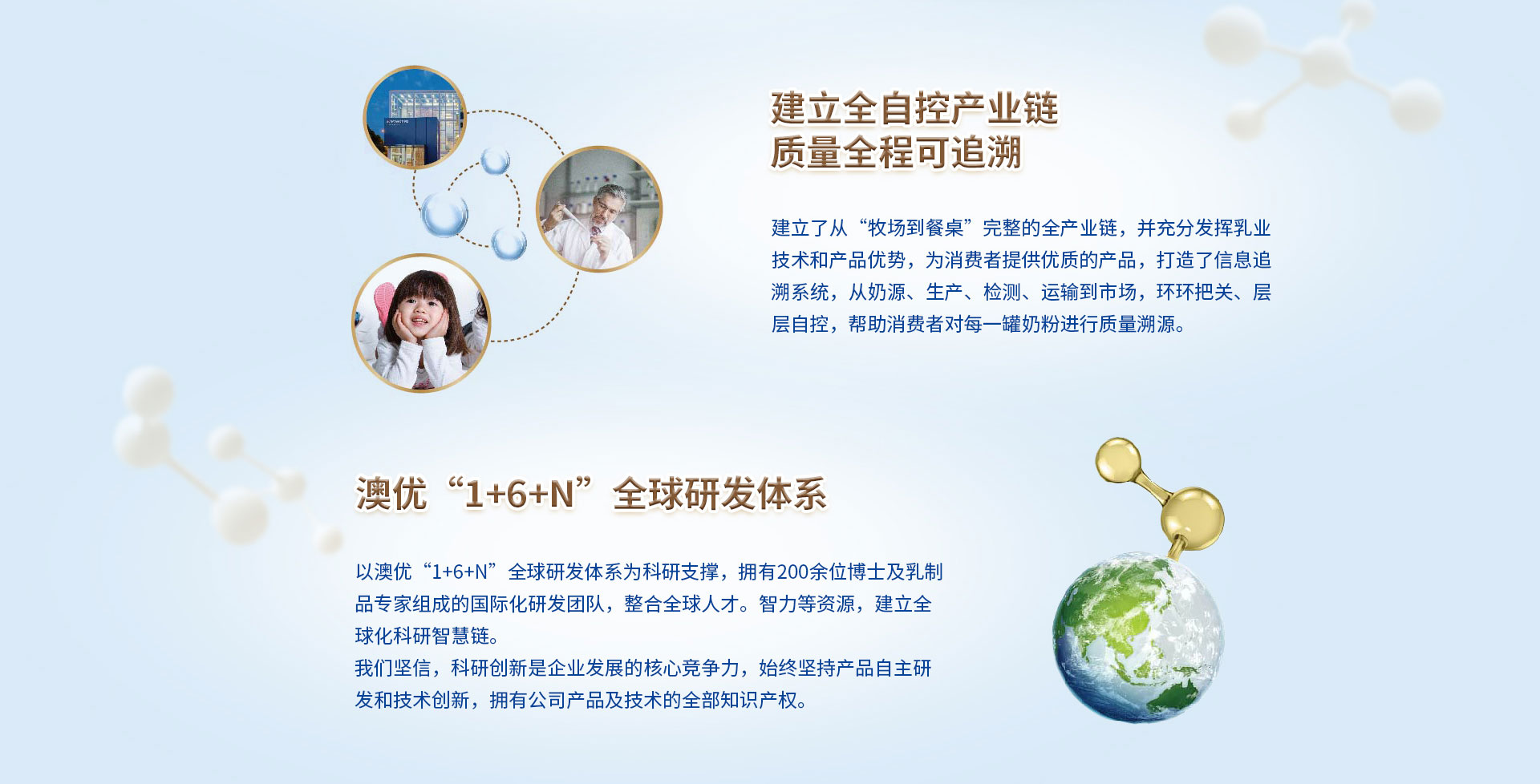 建立全自控产业链
质量全程可追溯

建立了从“牧场到餐桌”完整的全产业链，并充分发挥乳业技术和产品优势，为消费者提供优质的产品，打造了信息追溯系统，从奶源、生产、检测、运输到市场，环环把关、层层自控，帮助消费者对每一罐奶粉进行质量溯源。

澳优“1+6+N”全球研发体系

以澳优“1+6+N”全球研发体系为科研支撑，拥有200余位博士及乳制品专家组成的国际化研发团队，整合全球人才。智力等资源，建立全球化科研智慧链。
我们坚信，科研创新是企业发展的核心竞争力，始终坚持产品自主研发和技术创新，拥有公司产品及技术的全部知识产权。